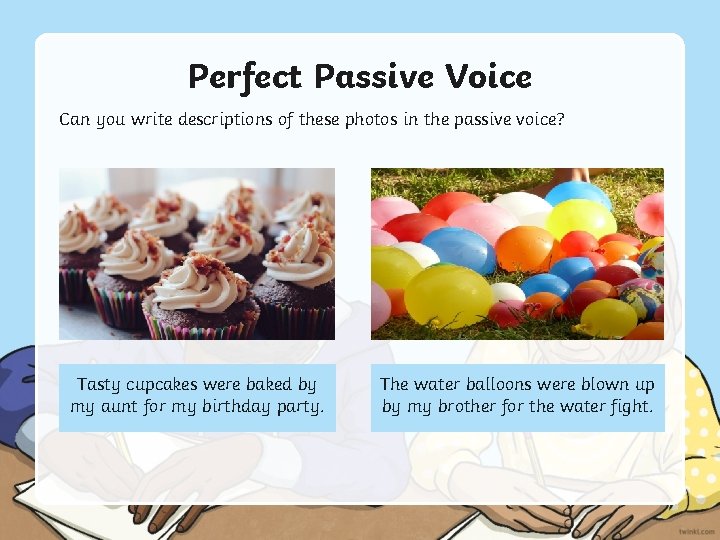 Perfect Passive Voice

Can you write descriptions of these photos in the passive voice?

Tasty cupcakes were baked by my aunt for my birthday party.

The water balloons were blown up by my brother for the water fight.

twinkl.com